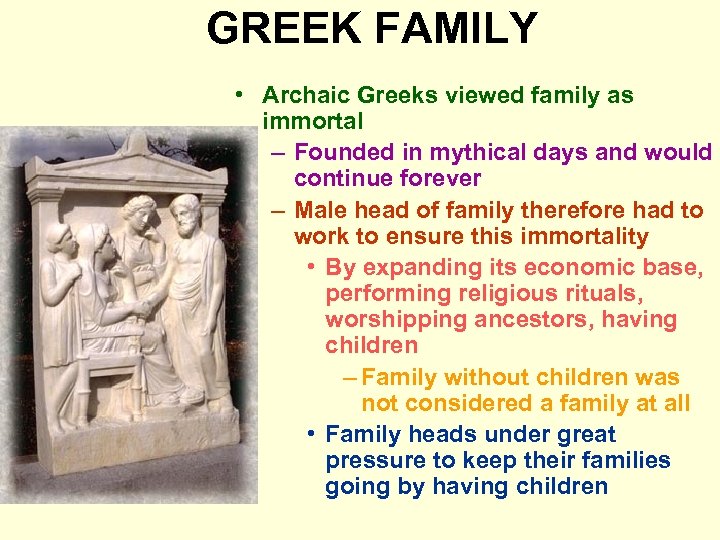 GREEK FAMILY

• Archaic Greeks viewed family as immortal
– Founded in mythical days and would continue forever
– Male head of family therefore had to work to ensure this immortality
• By expanding its economic base, performing religious rituals, worshipping ancestors, having children
– Family without children was not considered a family at all
• Family heads under great pressure to keep their families going by having children